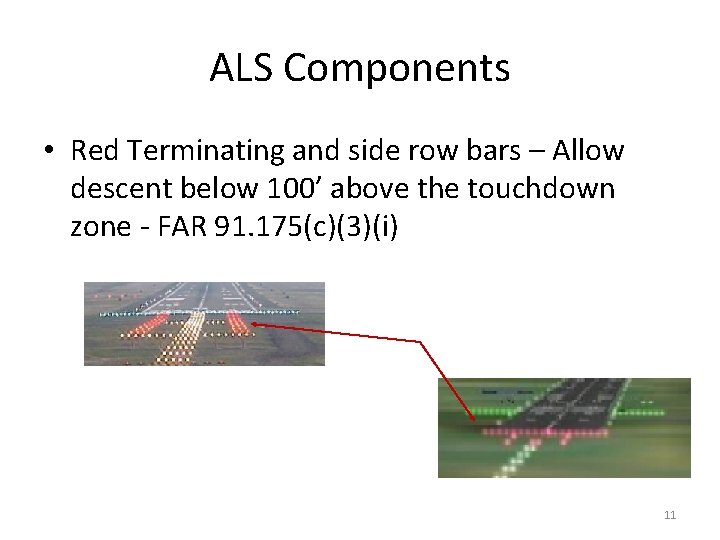 ALS Components

• Red Terminating and side row bars – Allow descent below 100’ above the touchdown zone - FAR 91.175(c)(3)(i)

11